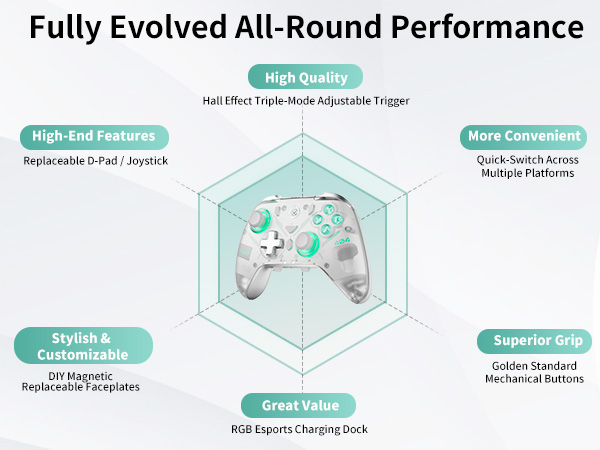 Fully Evolved All-Round Performance

High Quality
Hall Effect Triple-Mode Adjustable Trigger

High-End Features
Replaceable D-Pad / Joystick

More Convenient
Quick-Switch Across Multiple Platforms

Stylish & Customizable
DIY Magnetic Replaceable Faceplates

Superior Grip
Golden Standard Mechanical Buttons

Great Value
RGB Esports Charging Dock